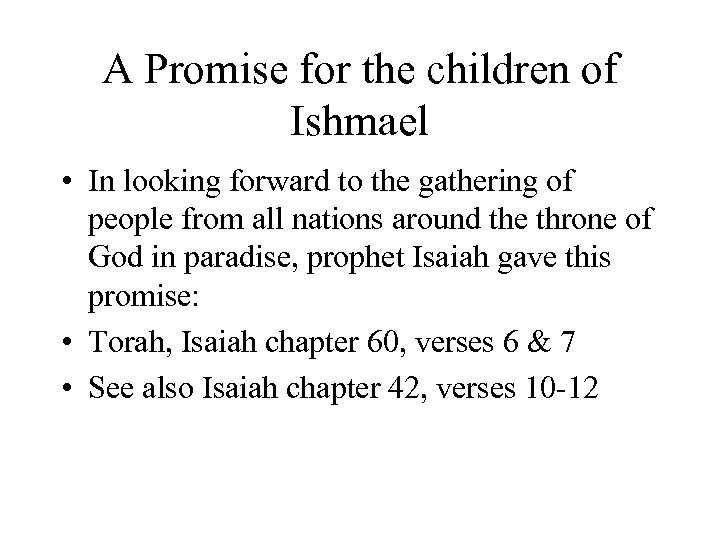 A Promise for the children of Ishmael

• In looking forward to the gathering of people from all nations around the throne of God in paradise, prophet Isaiah gave this promise:

• Torah, Isaiah chapter 60, verses 6 & 7

• See also Isaiah chapter 42, verses 10-12